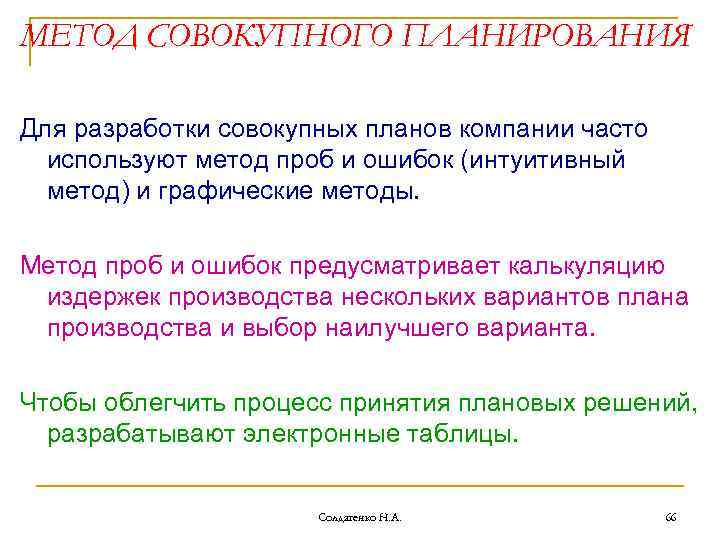 МЕТОД СОВОКУПНОГО ПЛАНИРОВАНИЯ

Для разработки совокупных планов компании часто используют метод проб и ошибок (интуитивный метод) и графические методы.

Метод проб и ошибок предусматривает калькуляцию издержек производства нескольких вариантов плана производства и выбор наилучшего варианта.

Чтобы облегчить процесс принятия плановых решений, разрабатывают электронные таблицы.

Солдатенко Н.А.

66